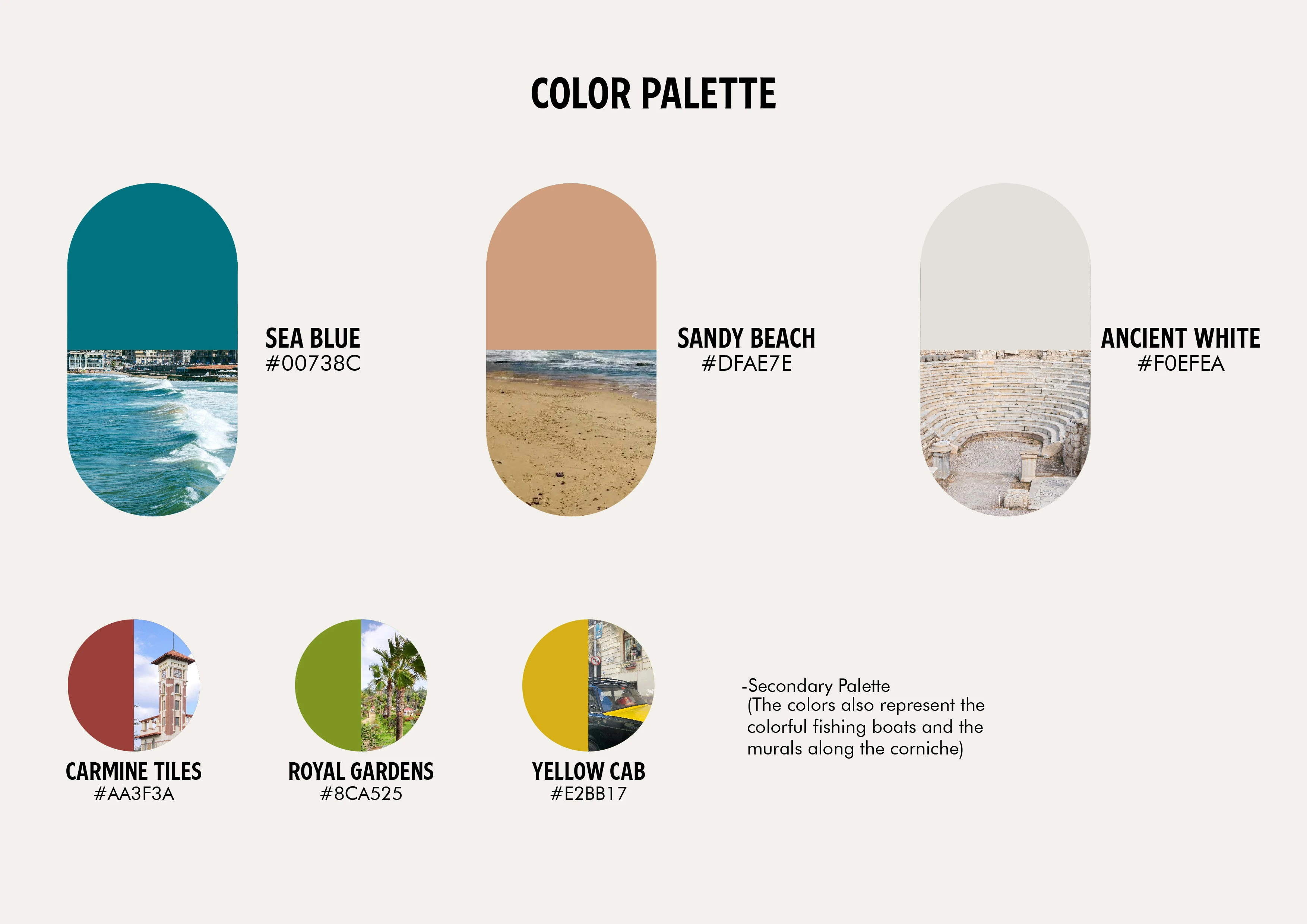 COLOR PALETTE

SEA BLUE
#00738C

SANDY BEACH
#DFAE7E

ANCIENT WHITE
#F0EFEA

CARMINE TILES
#AA3F3A

ROYAL GARDENS
#8CA525

YELLOW CAB
#E2BB17

-Secondary Palette
(The colors also represent the colorful fishing boats and the murals along the corniche)